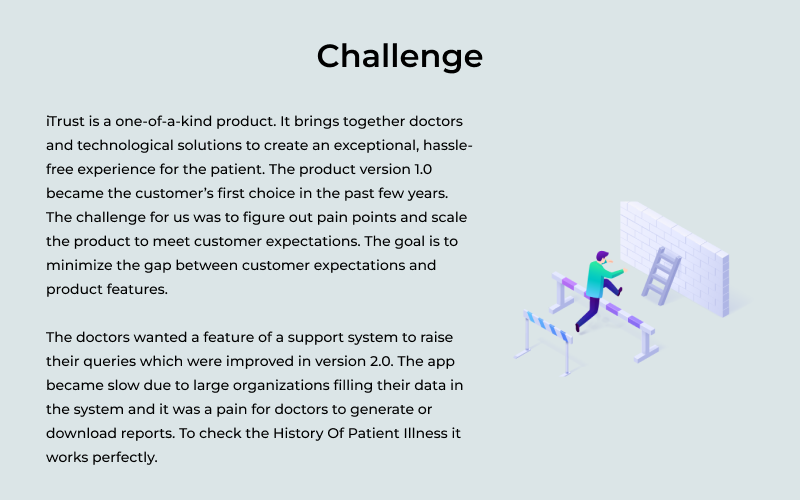 Challenge

iTrust is a one-of-a-kind product. It brings together doctors and technological solutions to create an exceptional, hassle-free experience for the patient. The product version 1.0 became the customer's first choice in the past few years. The challenge for us was to figure out pain points and scale the product to meet customer expectations. The goal is to minimize the gap between customer expectations and product features.

The doctors wanted a feature of a support system to raise their queries which were improved in version 2.0. The app became slow due to large organizations filling their data in the system and it was a pain for doctors to generate or download reports. To check the History Of Patient Illness it works perfectly.